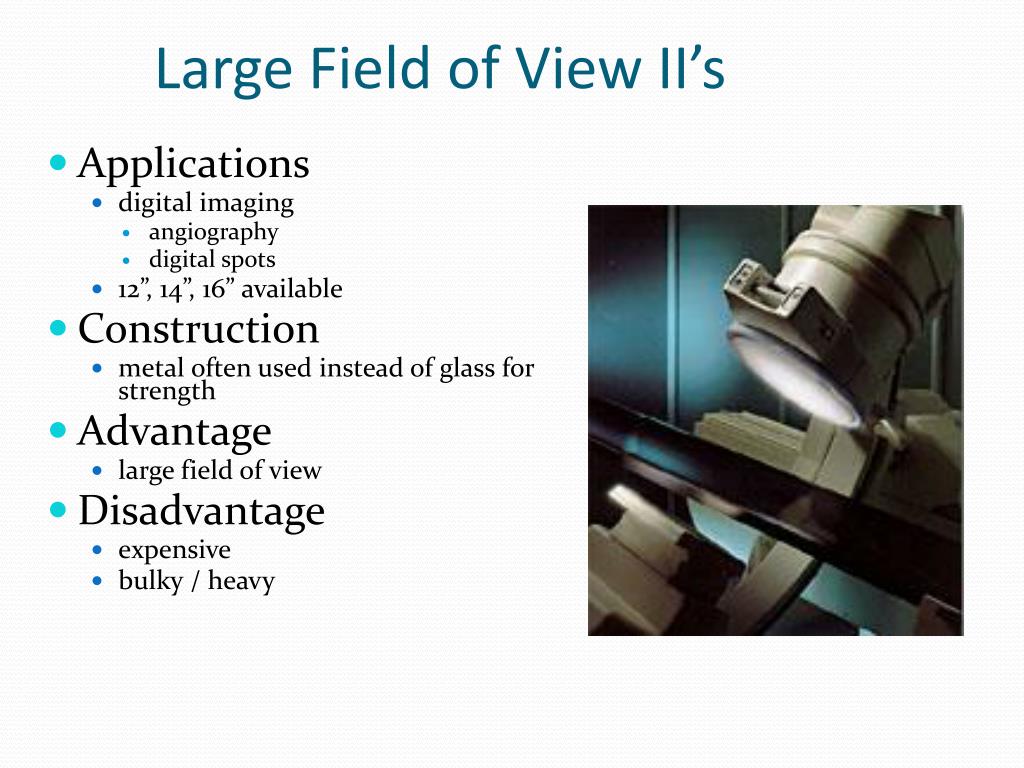 Large Field of View II’s

- Applications
  - digital imaging
    - angiography
    - digital spots
  - 12”, 14”, 16” available
- Construction
  - metal often used instead of glass for strength
- Advantage
  - large field of view
- Disadvantage
  - expensive
  - bulky / heavy